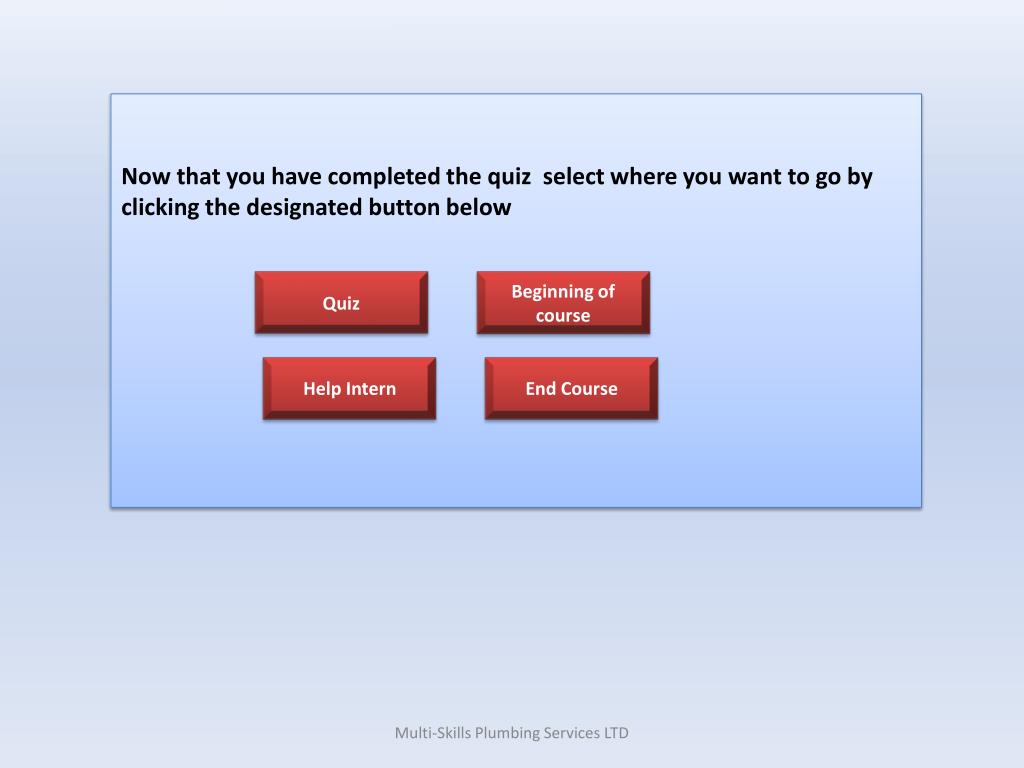 Now that you have completed the quiz  select where you want to go by clicking the designated button below

Quiz

Beginning of course

Help Intern

End Course

Multi-Skills Plumbing Services LTD